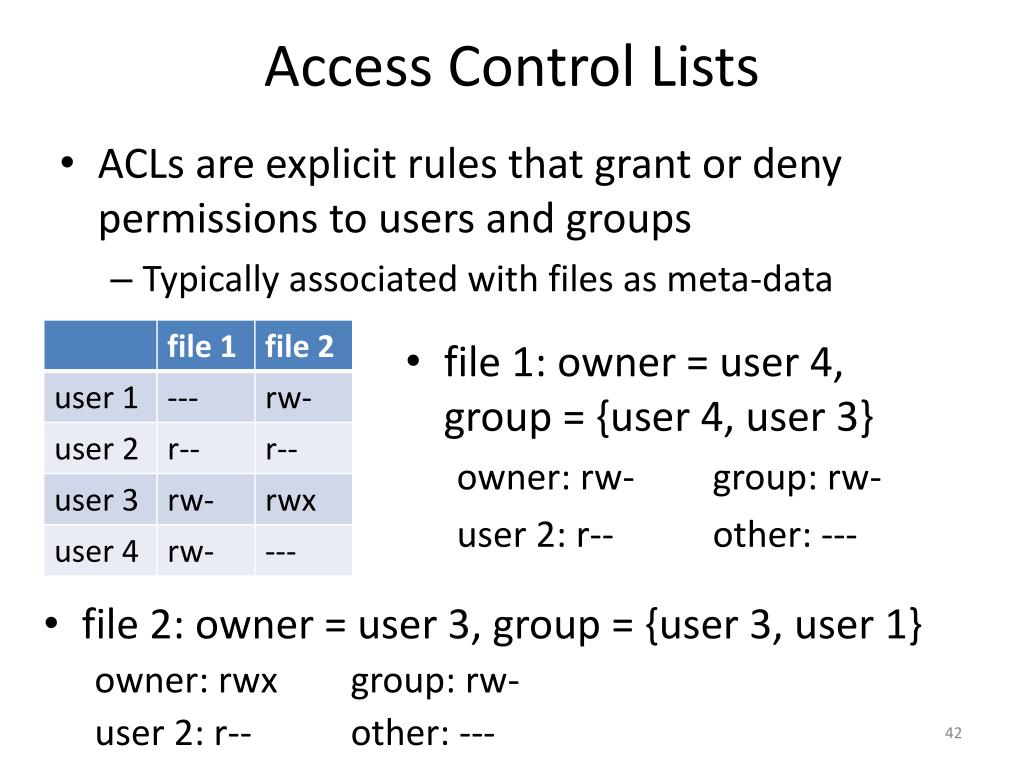 Access Control Lists

• ACLs are explicit rules that grant or deny permissions to users and groups
– Typically associated with files as meta-data

| | file 1 | file 2 |
|---|---|---|
| user 1 | --- | rw- |
| user 2 | r-- | r-- |
| user 3 | rw- | rwx |
| user 4 | rw- | --- |

• file 1: owner = user 4, group = {user 4, user 3}
owner: rw- group: rw-
user 2: r-- other: ---

• file 2: owner = user 3, group = {user 3, user 1}
owner: rwx group: rw-
user 2: r-- other: ---

42